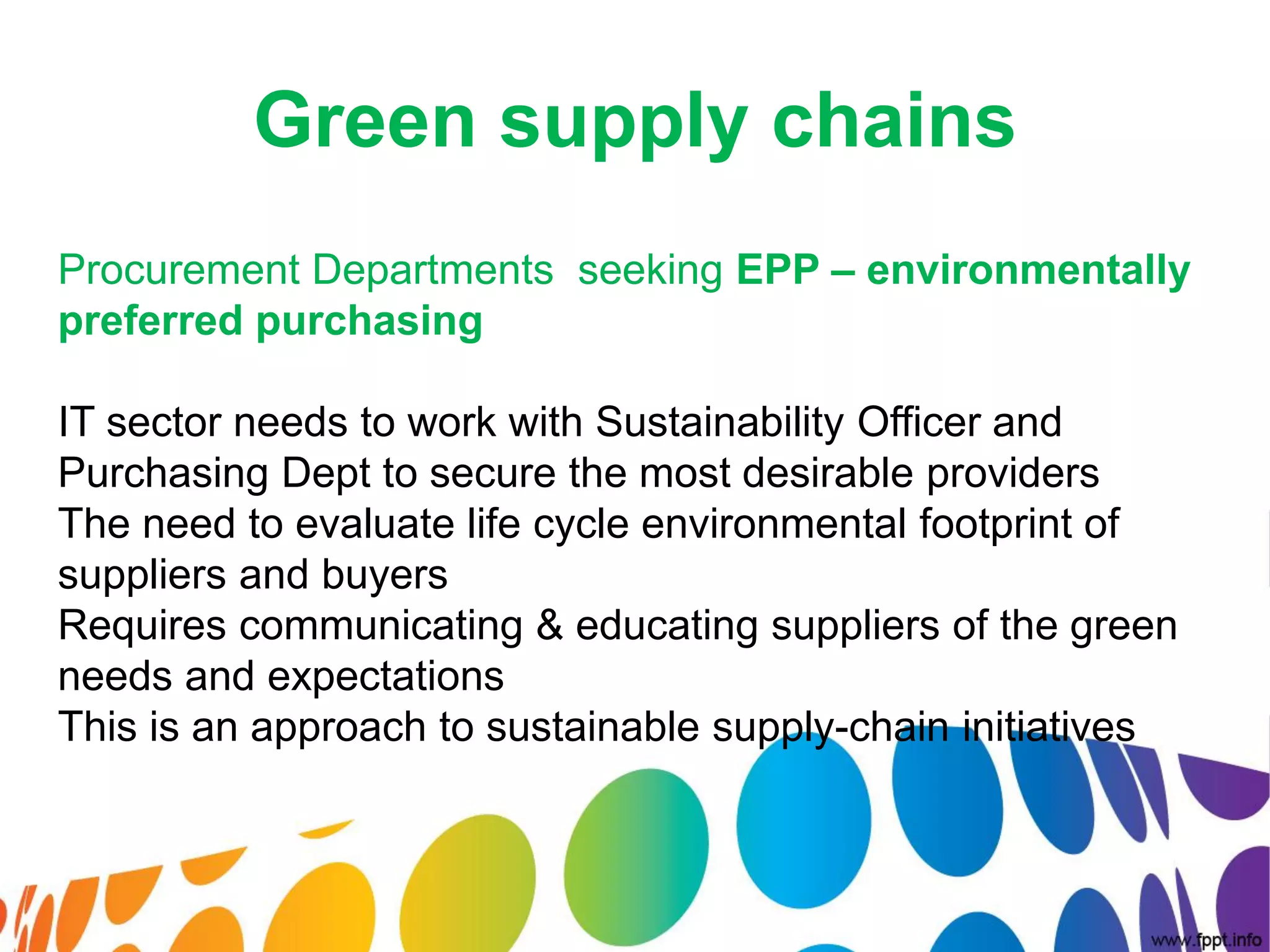 Green supply chains

Procurement Departments  seeking EPP – environmentally preferred purchasing

IT sector needs to work with Sustainability Officer and Purchasing Dept to secure the most desirable providers
The need to evaluate life cycle environmental footprint of suppliers and buyers
Requires communicating & educating suppliers of the green needs and expectations
This is an approach to sustainable supply-chain initiatives

www.fppt.info